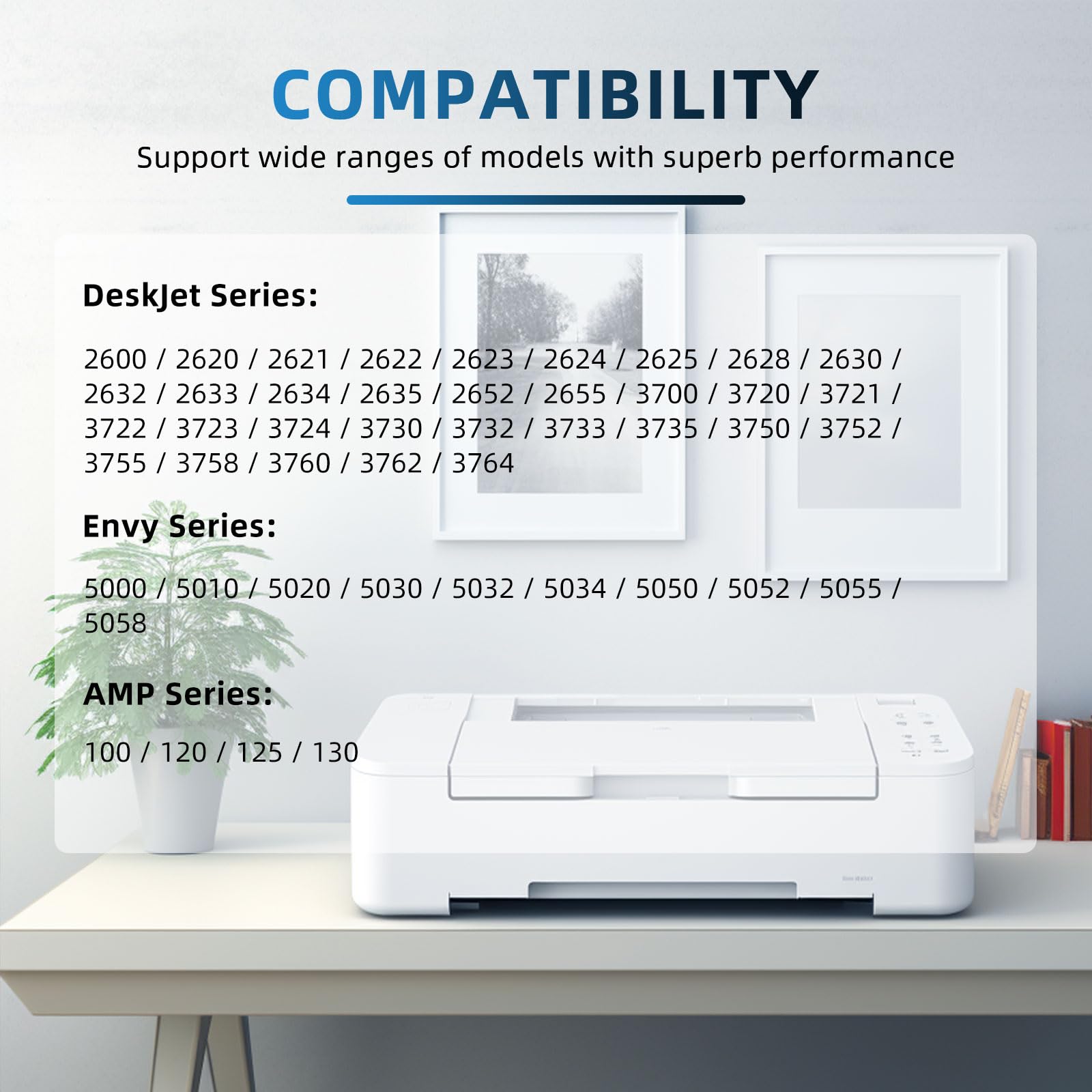 COMPATIBILITY

Support wide ranges of models with superb performance

DeskJet Series:

2600 / 2620 / 2621 / 2622 / 2623 / 2624 / 2625 / 2628 / 2630 / 2632 / 2633 / 2634 / 2635 / 2652 / 2655 / 3700 / 3720 / 3721 / 3722 / 3723 / 3724 / 3730 / 3732 / 3733 / 3735 / 3750 / 3752 / 3755 / 3758 / 3760 / 3762 / 3764

Envy Series:

5000 / 5010 / 5020 / 5030 / 5032 / 5034 / 5050 / 5052 / 5055 / 5058

AMP Series:

100 / 120 / 125 / 130